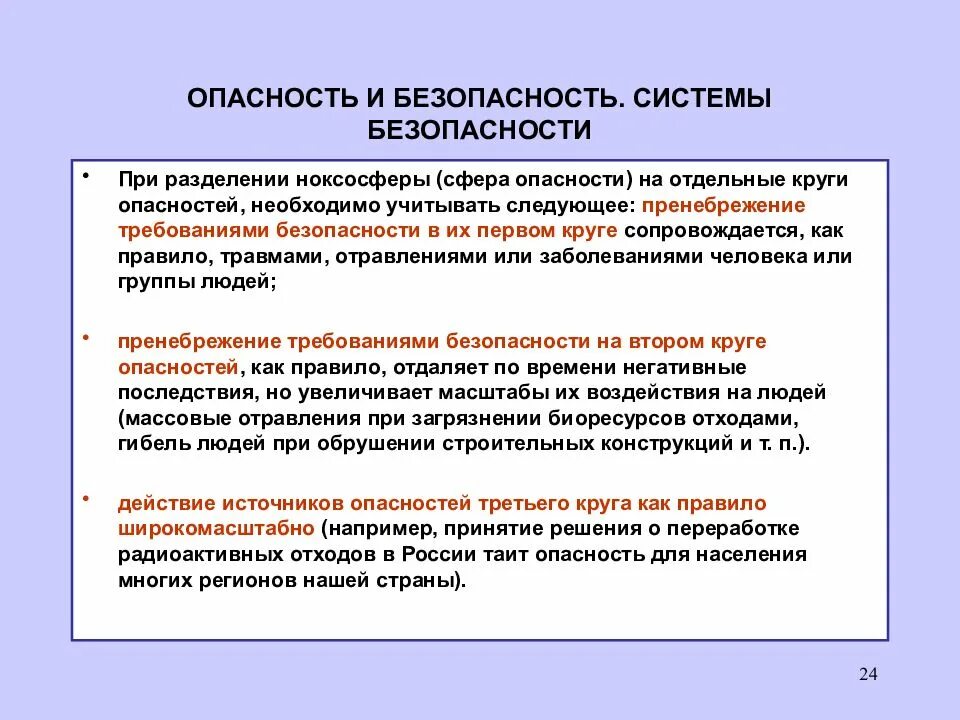 ОПАСНОСТЬ И БЕЗОПАСНОСТЬ. СИСТЕМЫ БЕЗОПАСНОСТИ

• При разделении ноксосферы (сфера опасности) на отдельные круги опасностей, необходимо учитывать следующее: пренебрежение требованиями безопасности в их первом круге сопровождается, как правило, травмами, отравлениями или заболеваниями человека или группы людей;

• пренебрежение требованиями безопасности на втором круге опасностей, как правило, отдаляет по времени негативные последствия, но увеличивает масштабы их воздействия на людей (массовые отравления при загрязнении биоресурсов отходами, гибель людей при обрушении строительных конструкций и т. п.).

• действие источников опасностей третьего круга как правило широкомасштабно (например, принятие решения о переработке радиоактивных отходов в России таит опасность для населения многих регионов нашей страны).

24